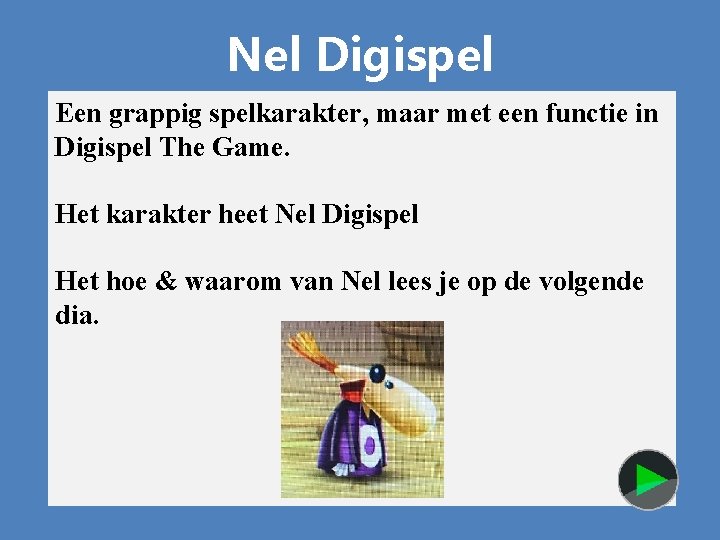 Nel Digispel

Een grappig spelkarakter, maar met een functie in Digispel The Game.

Het karakter heet Nel Digispel

Het hoe & waarom van Nel lees je op de volgende dia.